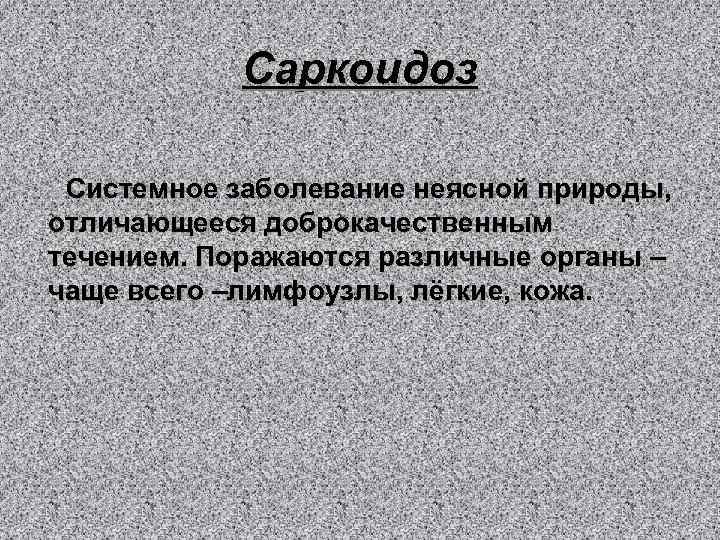 Саркоидоз

Системное заболевание неясной природы, отличающееся доброкачественным течением. Поражаются различные органы – чаще всего –лимфоузлы, лёгкие, кожа.